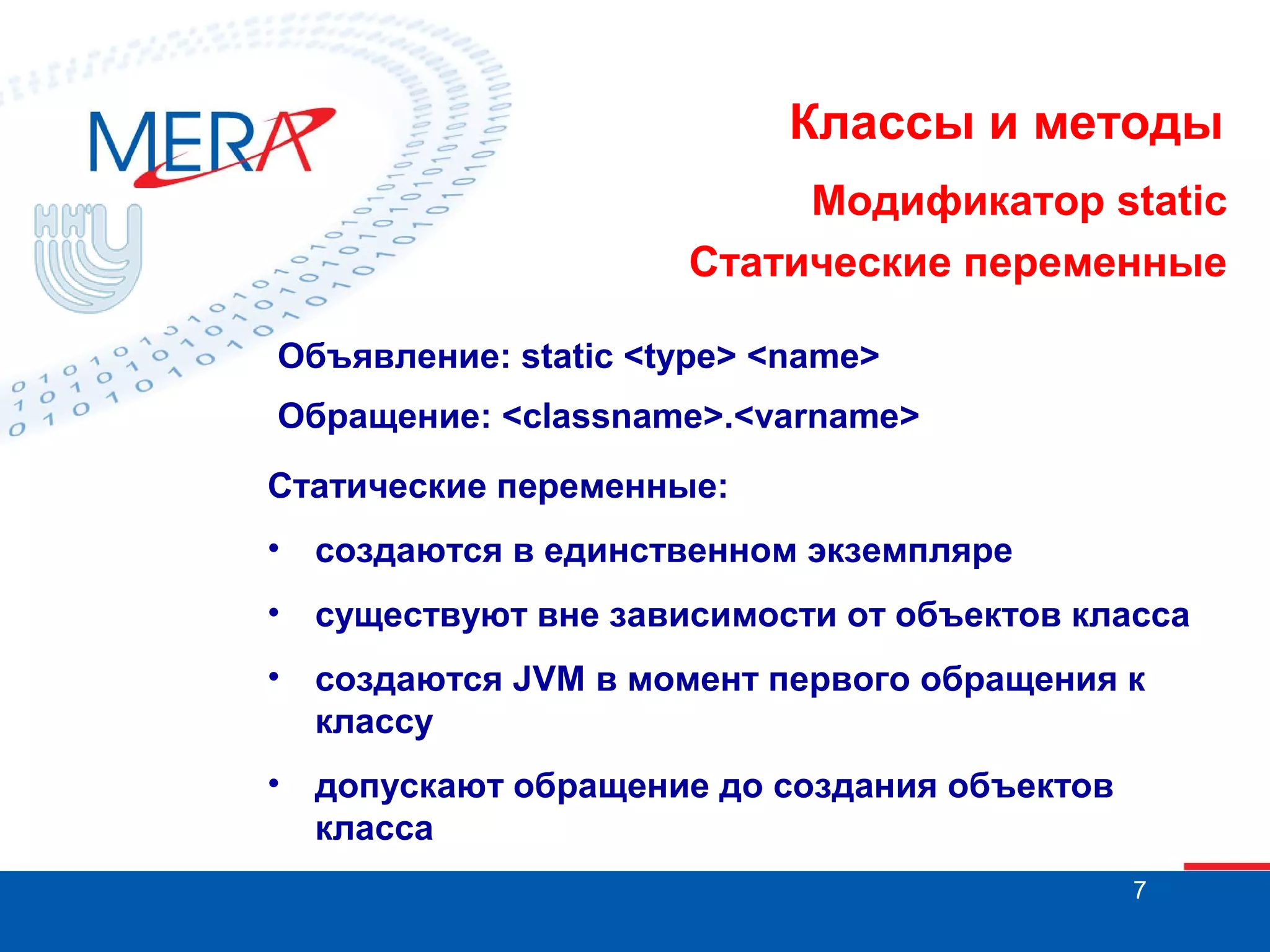 MERA

ННГУ

Классы и методы

Модификатор static

Статические переменные

Объявление: static <type> <name>

Обращение: <classname>.<varname>

Статические переменные:

• создаются в единственном экземпляре

• существуют вне зависимости от объектов класса

• создаются JVM в момент первого обращения к классу

• допускают обращение до создания объектов класса

7